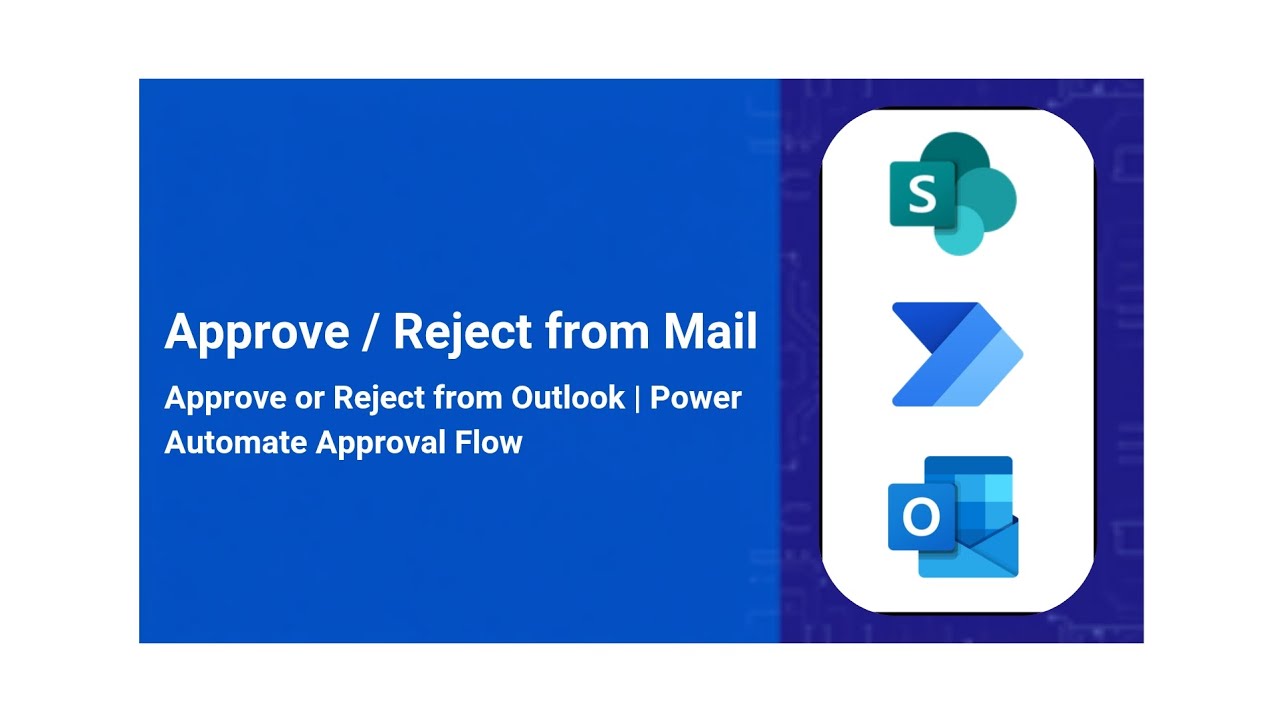 Approve / Reject from Mail

Approve or Reject from Outlook | Power Automate Approval Flow

S

O